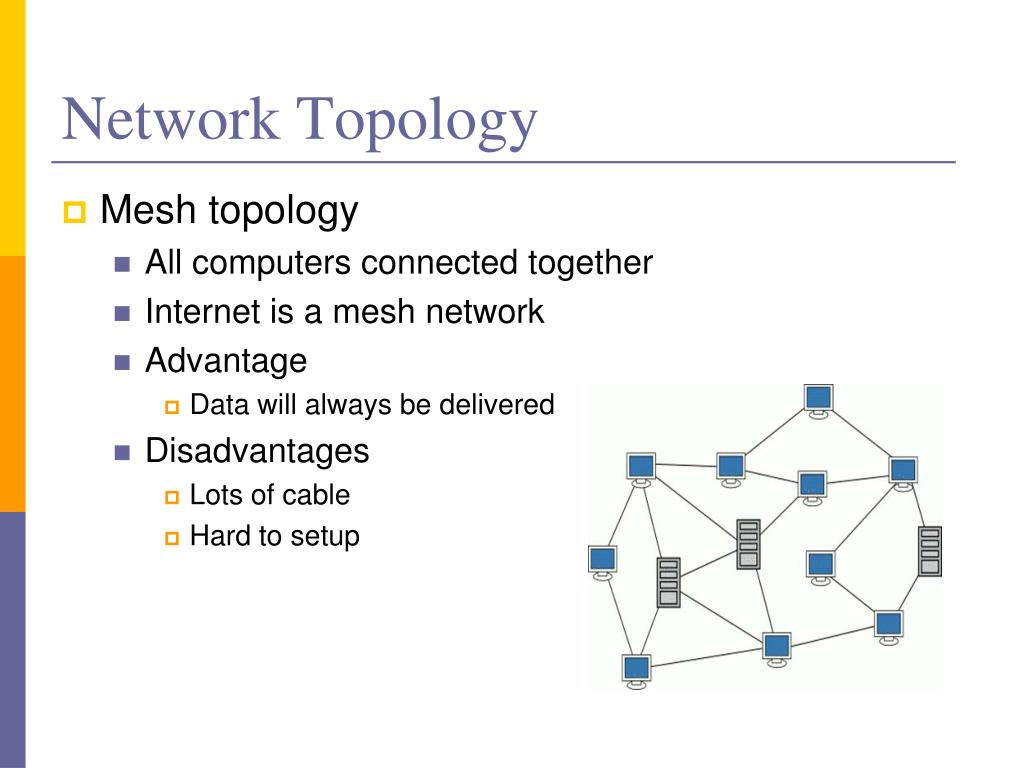 Network Topology

Mesh topology

All computers connected together

Internet is a mesh network

Advantage

Data will always be delivered

Disadvantages

Lots of cable

Hard to setup